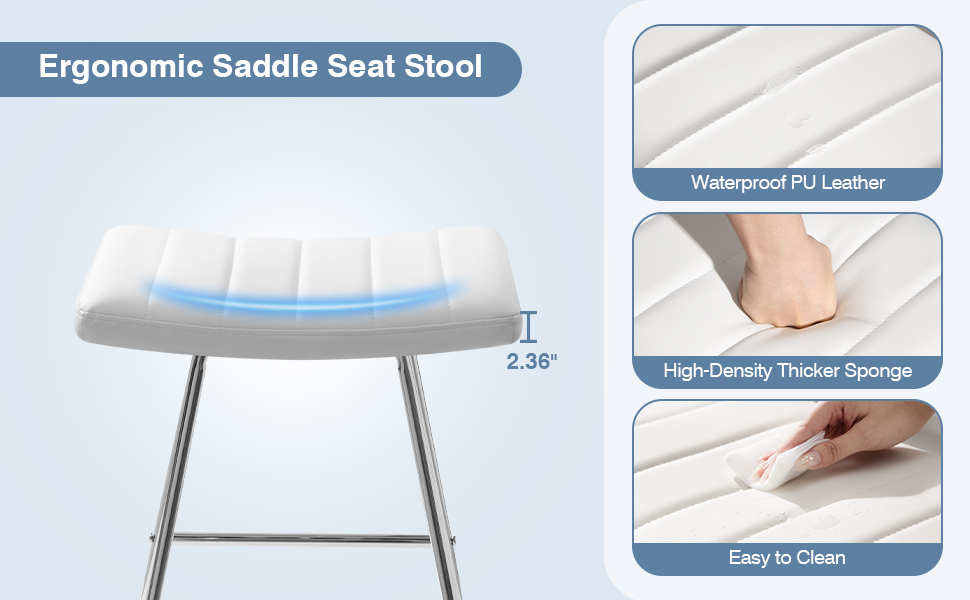 Ergonomic Saddle Seat Stool

2.36"

Waterproof PU Leather

High-Density Thicker Sponge

Easy to Clean